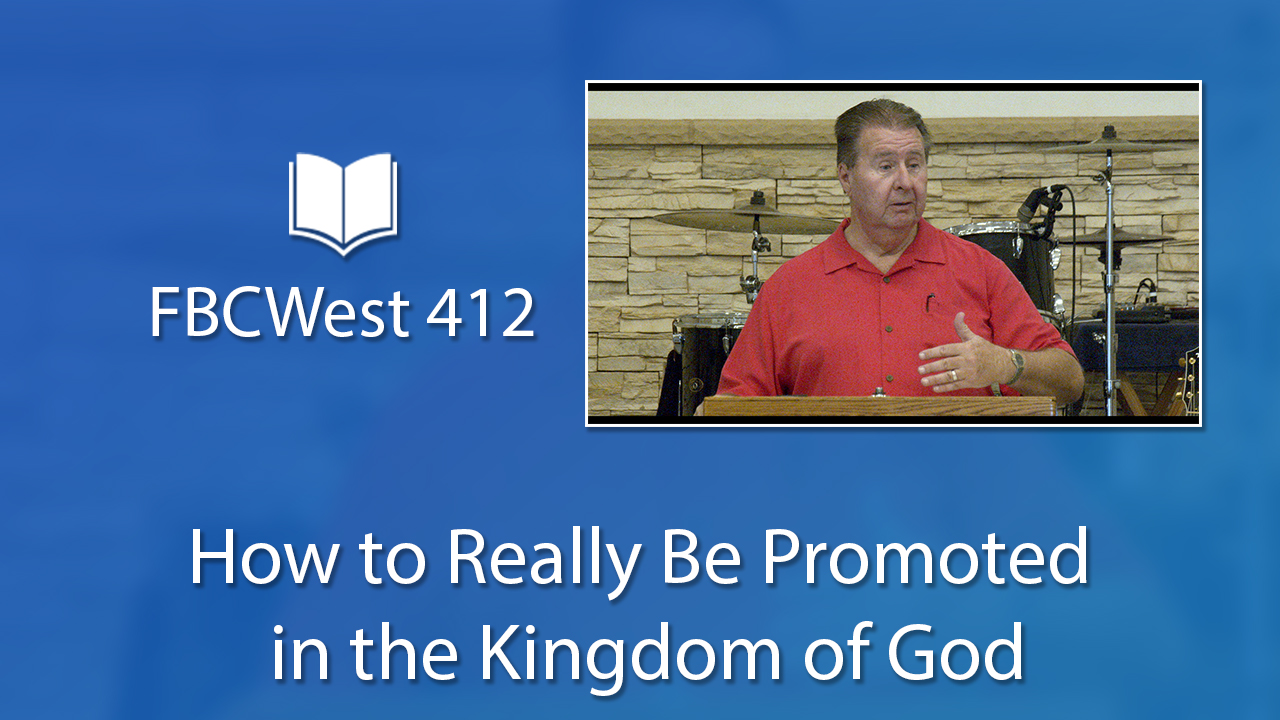 FBCWest 412

How to Really Be Promoted in the Kingdom of God